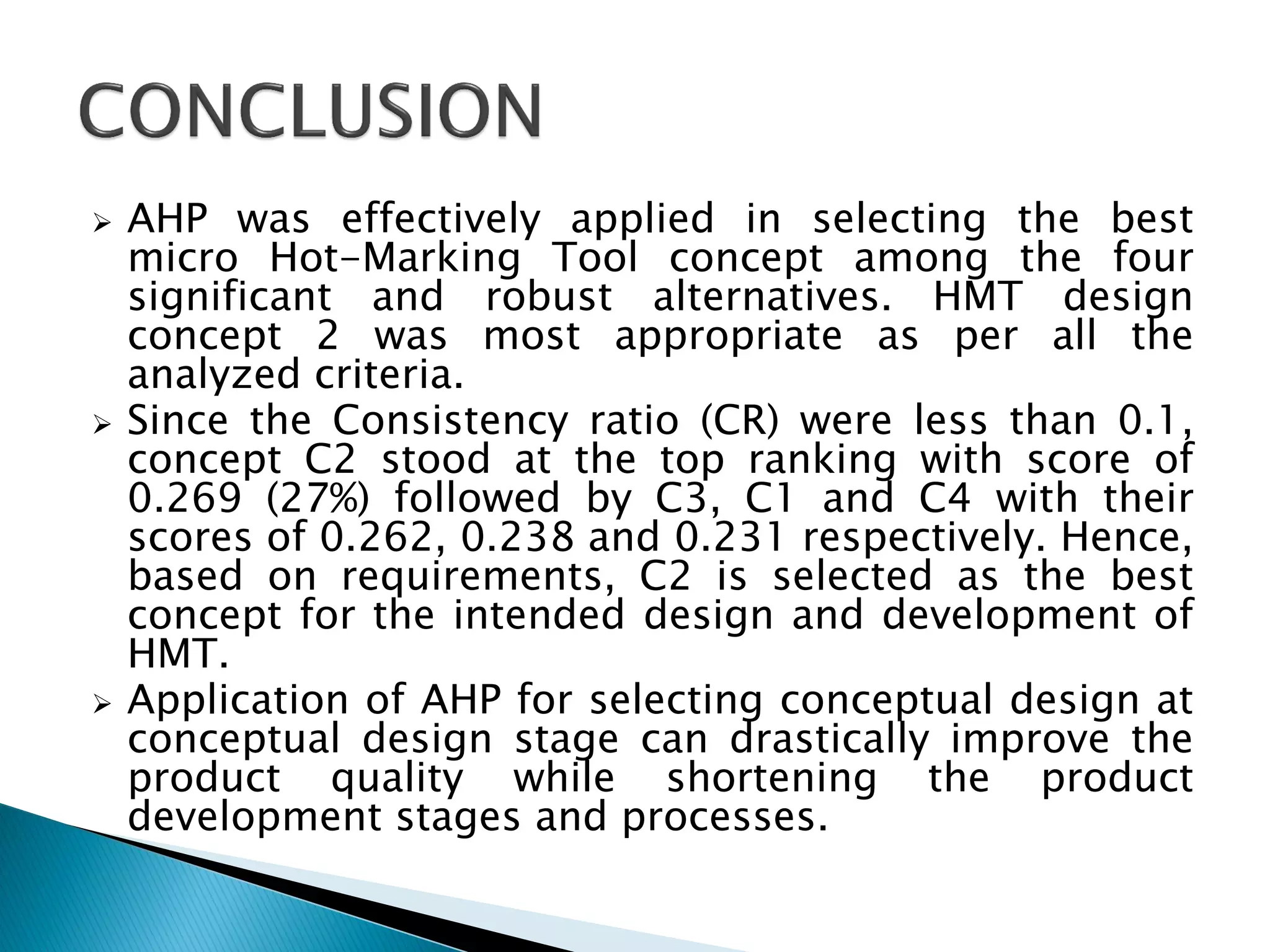 CONCLUSION

➢ AHP was effectively applied in selecting the best micro Hot-Marking Tool concept among the four significant and robust alternatives. HMT design concept 2 was most appropriate as per all the analyzed criteria.

➢ Since the Consistency ratio (CR) were less than 0.1, concept C2 stood at the top ranking with score of 0.269 (27%) followed by C3, C1 and C4 with their scores of 0.262, 0.238 and 0.231 respectively. Hence, based on requirements, C2 is selected as the best concept for the intended design and development of HMT.

➢ Application of AHP for selecting conceptual design at conceptual design stage can drastically improve the product quality while shortening the product development stages and processes.